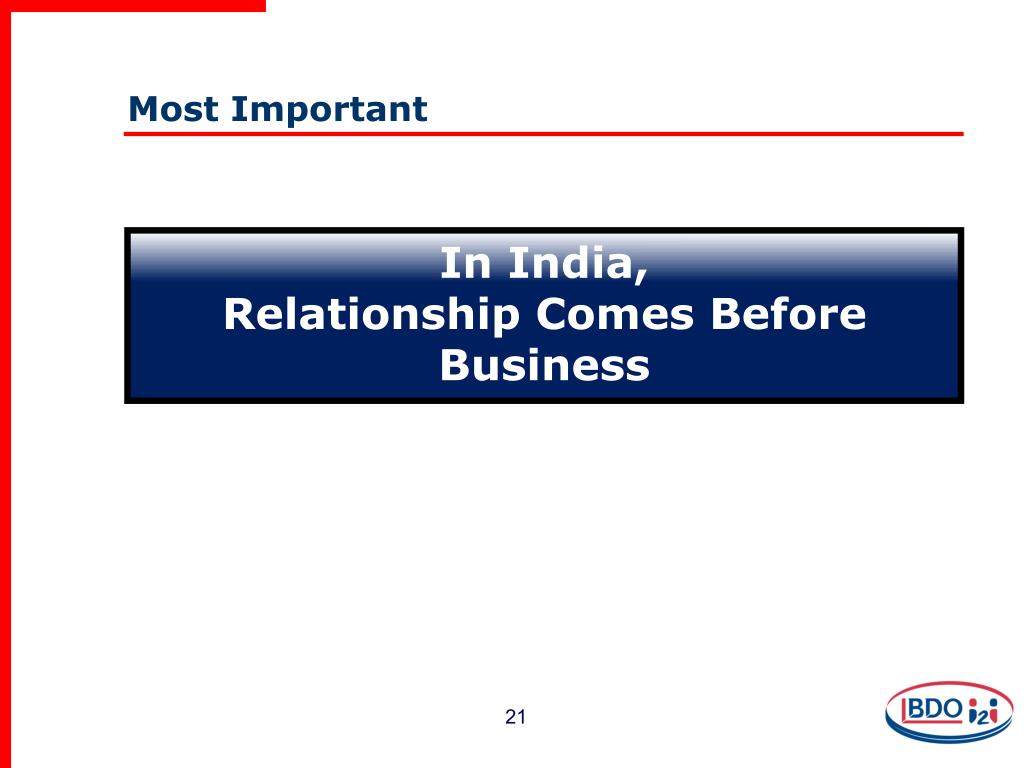 Most Important

In India,
Relationship Comes Before Business

21

BDO i2i